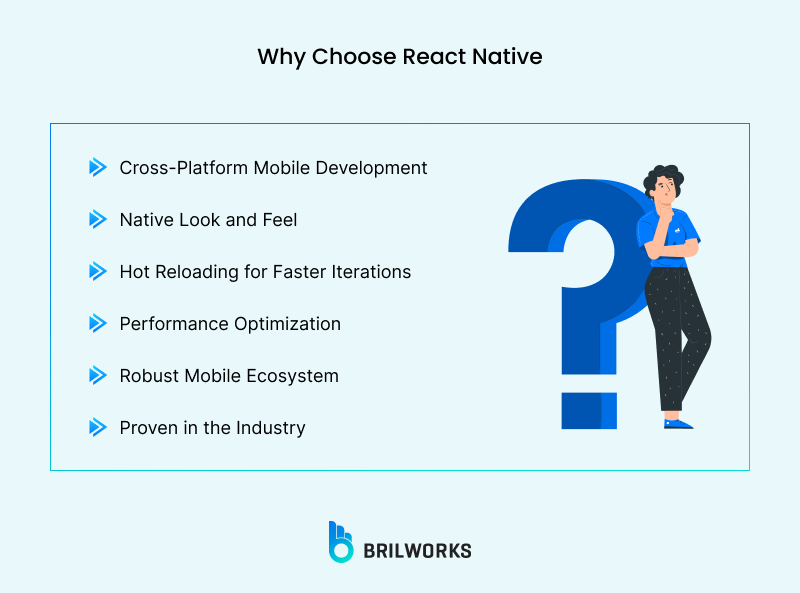 Why Choose React Native

Cross-Platform Mobile Development

Native Look and Feel

Hot Reloading for Faster Iterations

Performance Optimization

Robust Mobile Ecosystem

Proven in the Industry

BRILWORKS